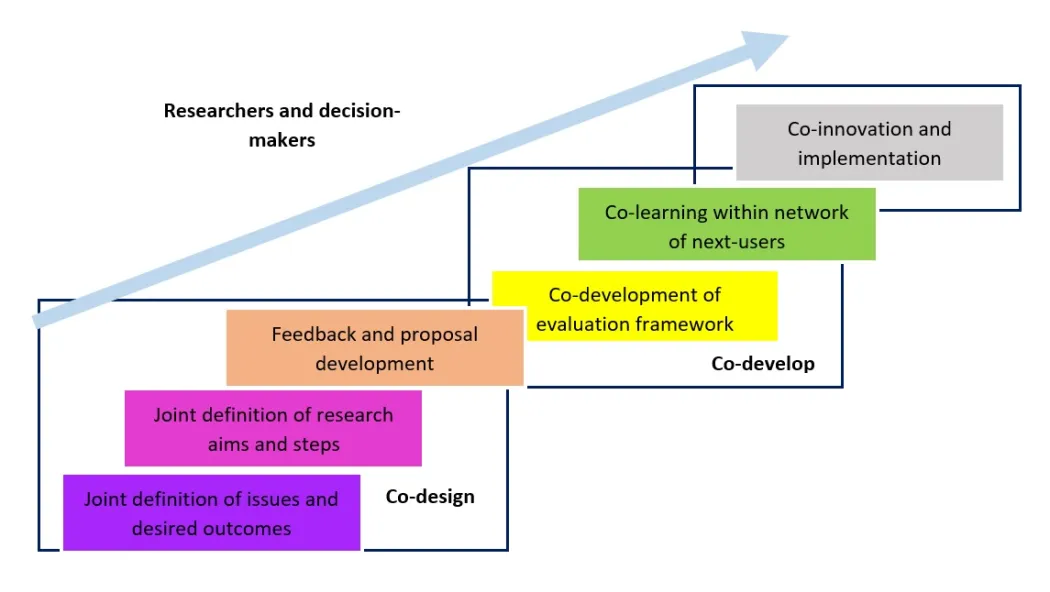 Researchers and decision-makers

Co-innovation and implementation

Co-learning within network of next-users

Co-development of evaluation framework

Feedback and proposal development

Co-develop

Joint definition of research aims and steps

Joint definition of issues and desired outcomes

Co-design